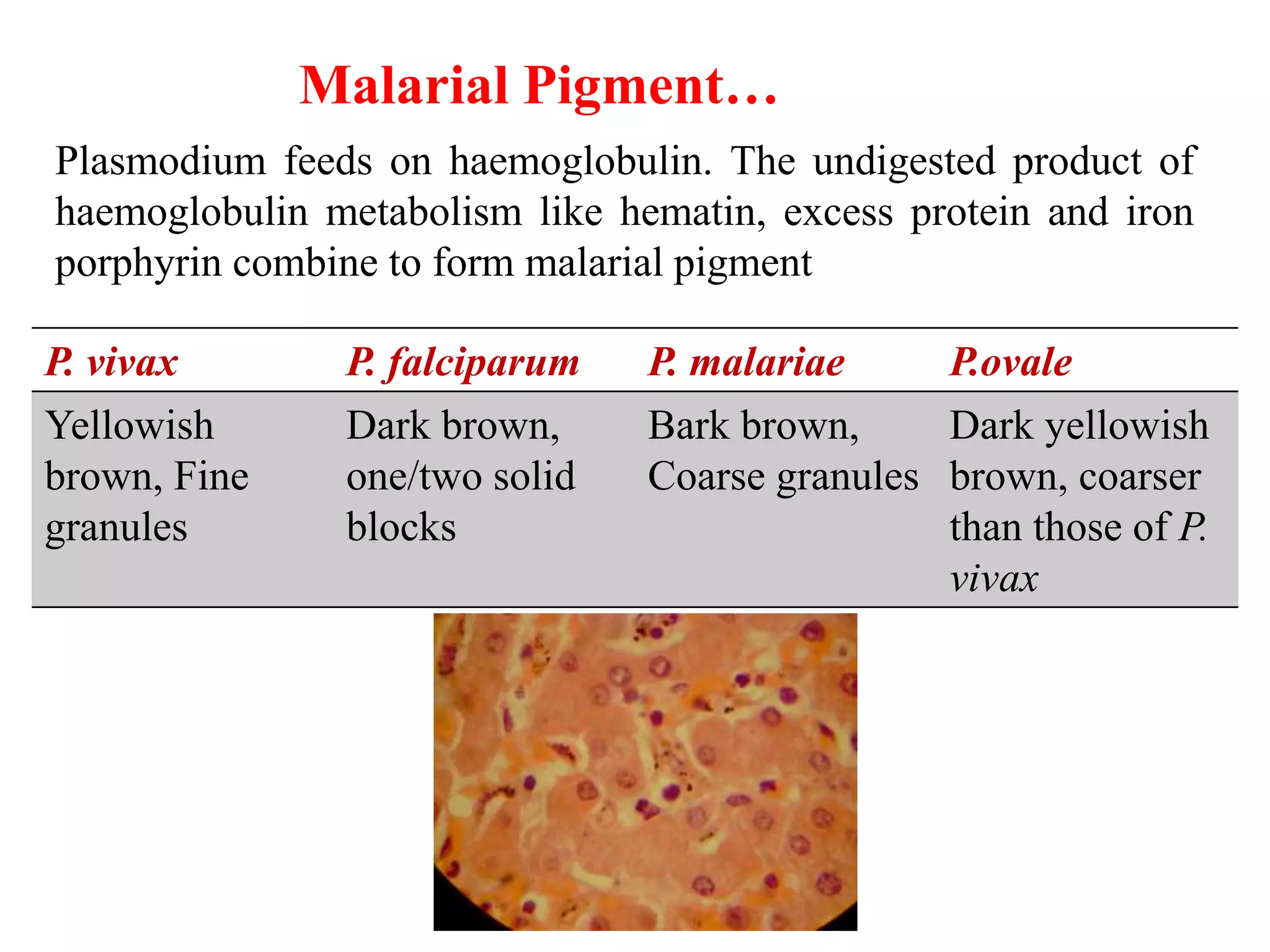 Malarial Pigment…

Plasmodium feeds on haemoglobulin. The undigested product of haemoglobulin metabolism like hematin, excess protein and iron porphyrin combine to form malarial pigment

| P. vivax | P. falciparum | P. malariae | P.ovale |
|---|---|---|---|
| Yellowish brown, Fine granules | Dark brown, one/two solid blocks | Bark brown, Coarse granules | Dark yellowish brown, coarser than those of P. vivax |